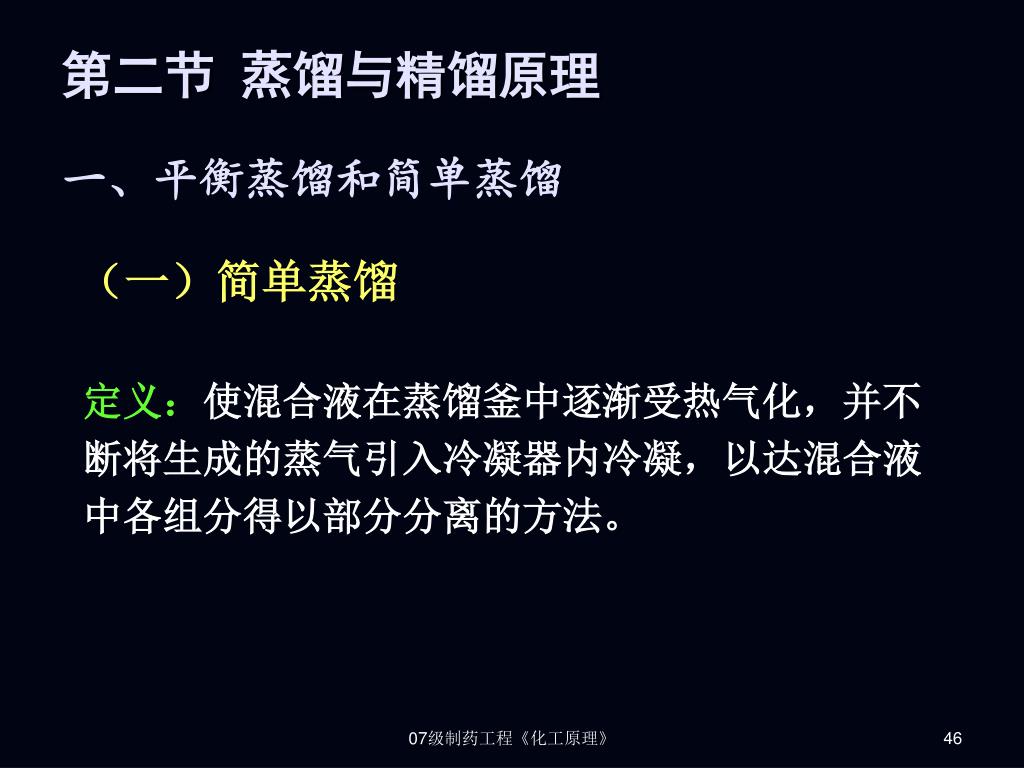 第二节 蒸馏与精馏原理

一、平衡蒸馏和简单蒸馏

（一）简单蒸馏

定义：使混合液在蒸馏釜中逐渐受热气化，并不断将生成的蒸气引入冷凝器内冷凝，以达混合液中各组分得以部分分离的方法。

07级制药工程《化工原理》

46